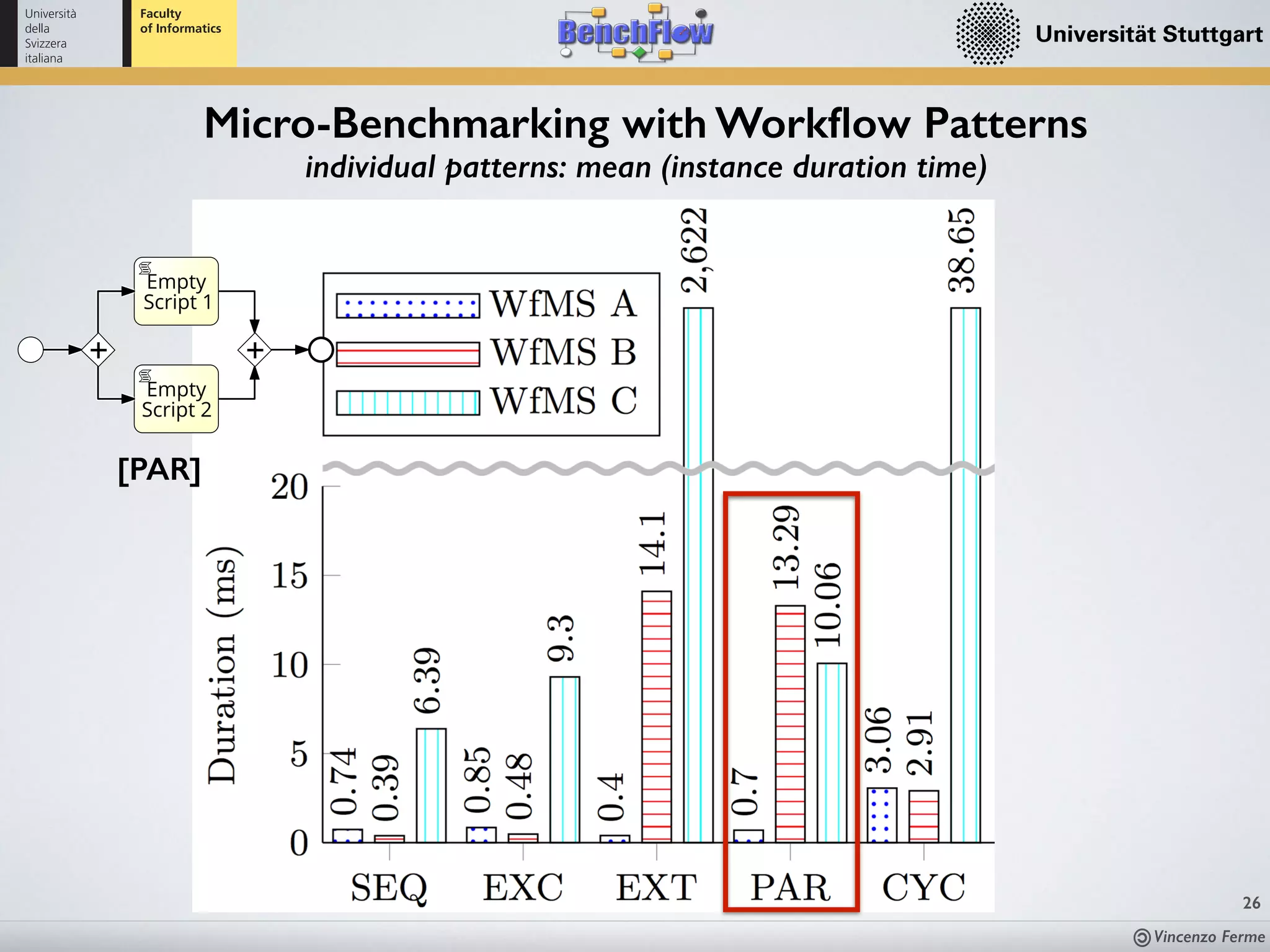 Università della Svizzera italiana

Faculty of Informatics

BenchFlow

Universität Stuttgart

Micro-Benchmarking with Workflow Patterns

individual patterns: mean (instance duration time)

Empty Script 1

Empty Script 2

[PAR]

WfMS A
WfMS B
WfMS C

Duration (ms)

20
15
10
5
0

0.74 0.39 6.39
0.85 0.48 9.3
0.4 14.1 2,622
0.7 13.29 10.06
3.06 2.91 38.65

SEQ EXC EXT PAR CYC

26

Vincenzo Ferme